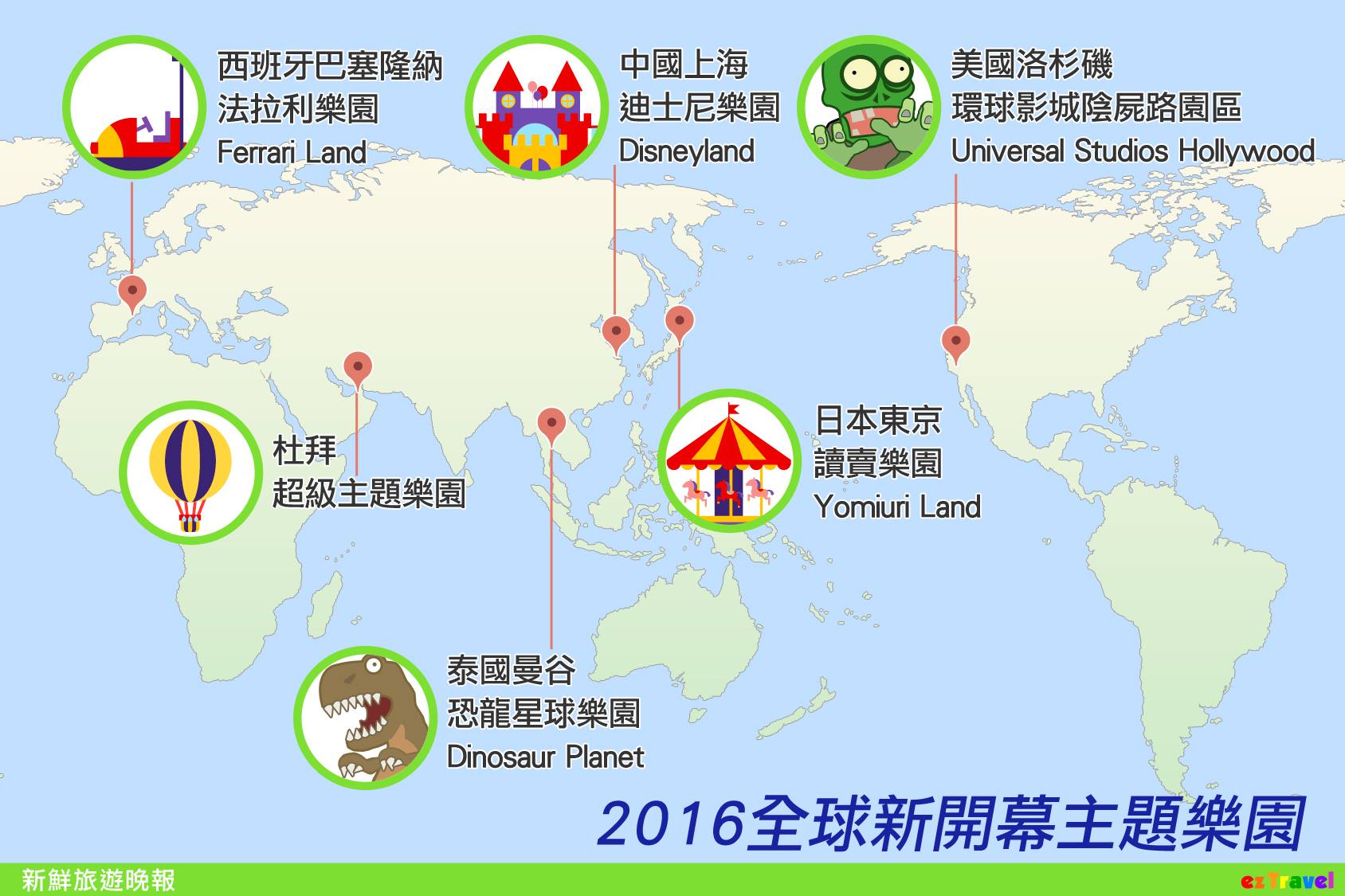 西班牙巴塞隆納
法拉利樂園
Ferrari Land

中國上海
迪士尼樂園
Disneyland

美國洛杉磯
環球影城陰屍路園區
Universal Studios Hollywood

杜拜
超級主題樂園

日本東京
讀賣樂園
Yomiuri Land

泰國曼谷
恐龍星球樂園
Dinosaur Planet

2016全球新開幕主題樂園

新鮮旅遊晚報

ezTravel